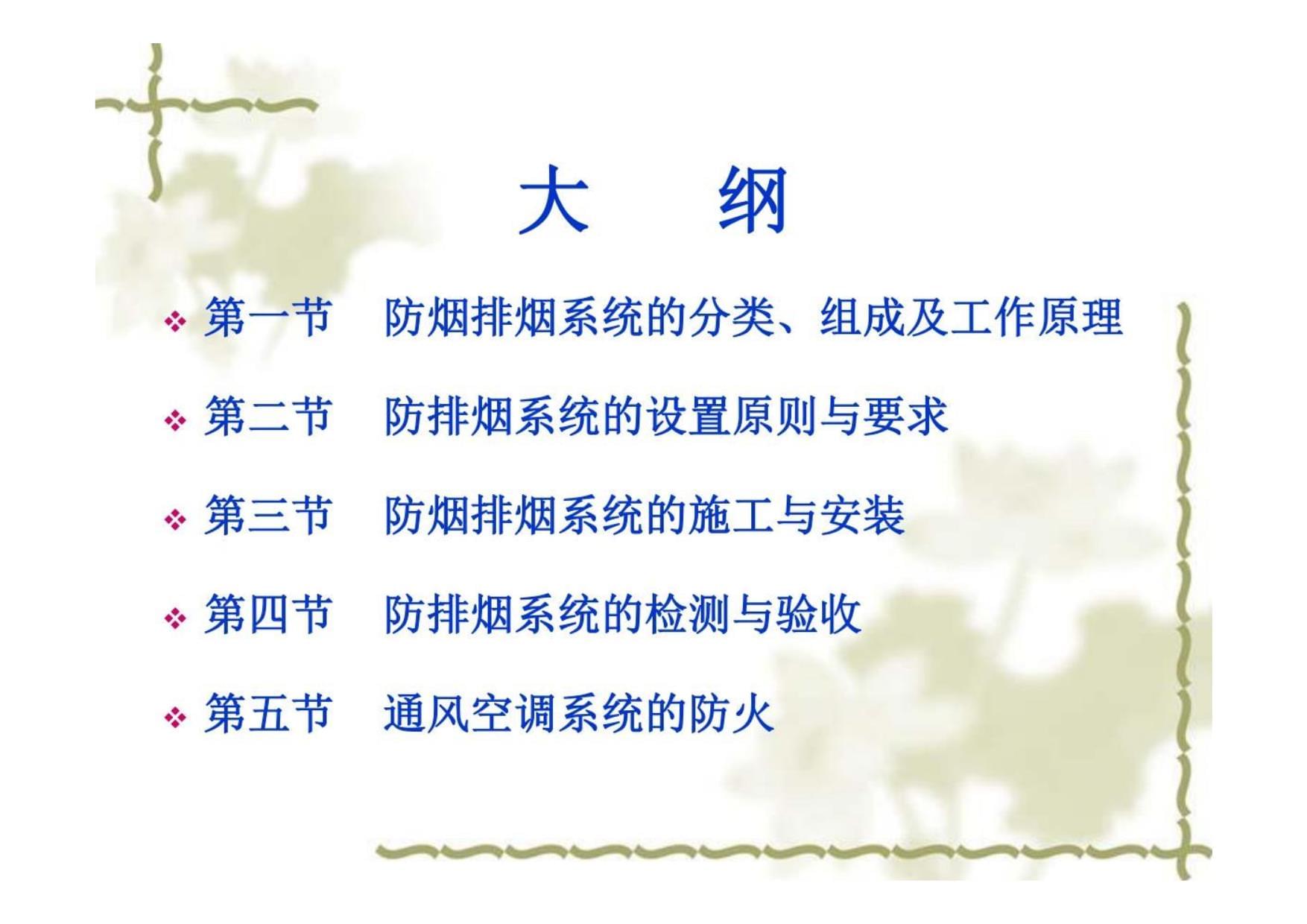 大　纲

❖ 第一节　防烟排烟系统的分类、组成及工作原理

❖ 第二节　防排烟系统的设置原则与要求

❖ 第三节　防烟排烟系统的施工与安装

❖ 第四节　防排烟系统的检测与验收

❖ 第五节　通风空调系统的防火